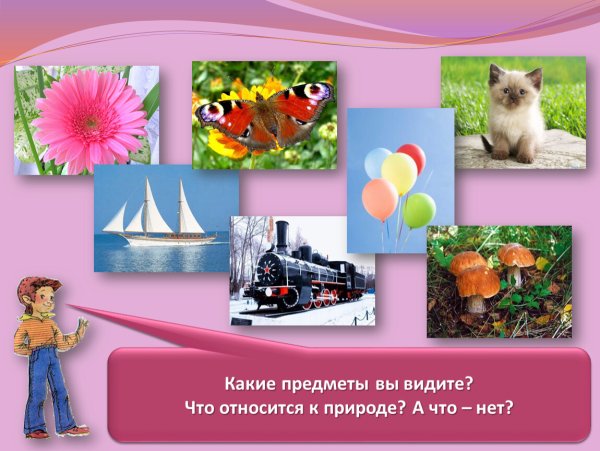 Какие предметы вы видите?
Что относится к природе? А что – нет?